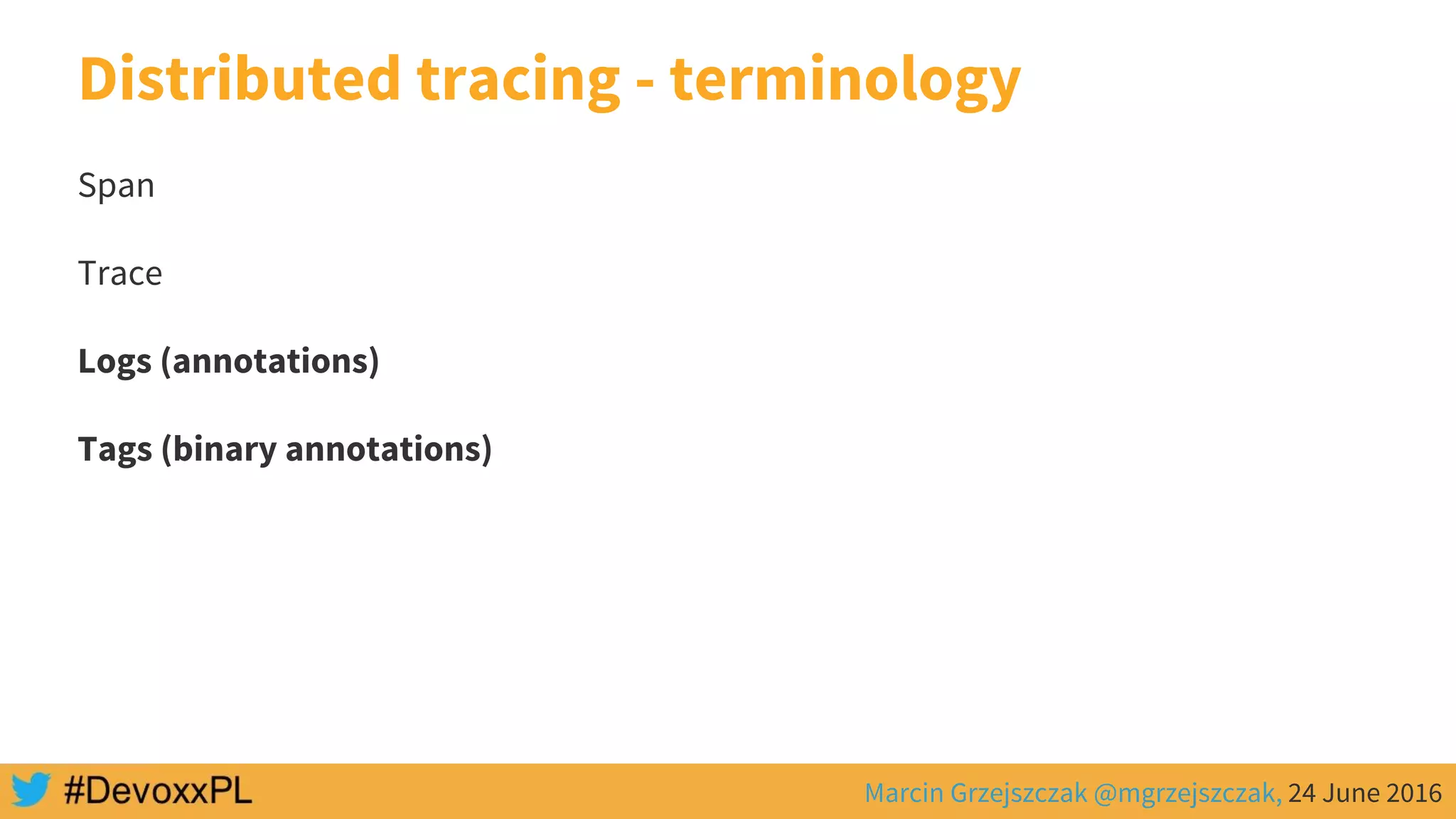 Distributed tracing - terminology

Span

Trace

Logs (annotations)

Tags (binary annotations)

#DevoxxPL

Marcin Grzejszczak @mgrzejszczak, 24 June 2016